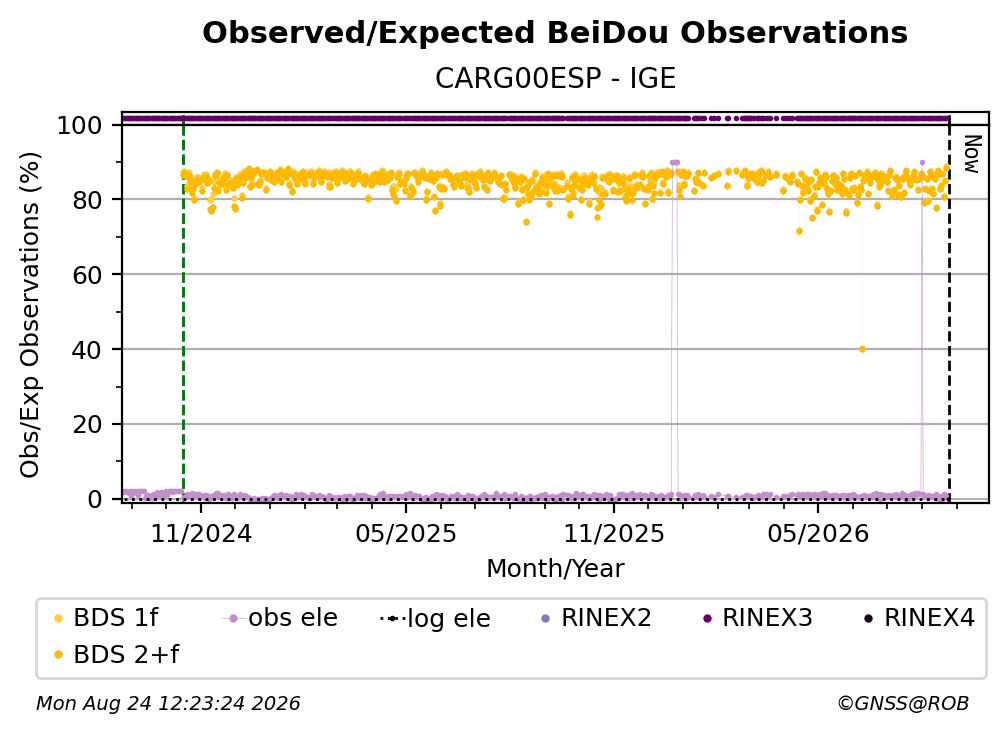 Observed/Expected BeiDou Observations
CARG00ESP - IGE

Obs/Exp Observations (%)
100
80
60
40
20
0

Now

11/2024
05/2025
11/2025
05/2026
Month/Year

BDS 1f
obs ele
log ele
RINEX2
RINEX3
RINEX4
BDS 2+f

Mon Aug 24 12:23:24 2026
©GNSS@ROB